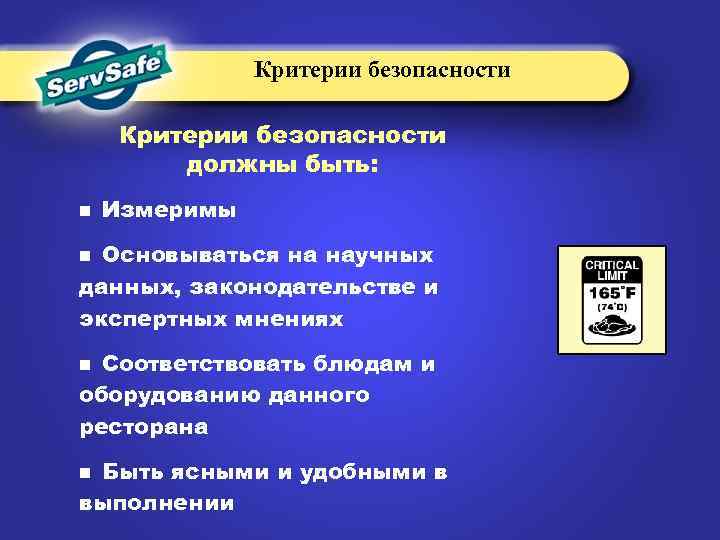 ServSafe®

Критерии безопасности

Критерии безопасности должны быть:

■ Измеримы

■ Основываться на научных данных, законодательстве и экспертных мнениях

■ Соответствовать блюдам и оборудованию данного ресторана

■ Быть ясными и удобными в выполнении

CRITICAL LIMIT
165°F
(74°C)